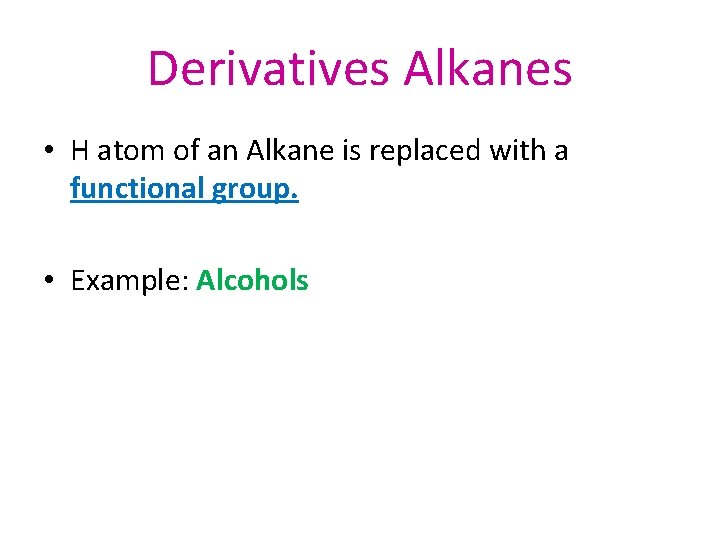 Derivatives Alkanes

• H atom of an Alkane is replaced with a functional group.

• Example: Alcohols